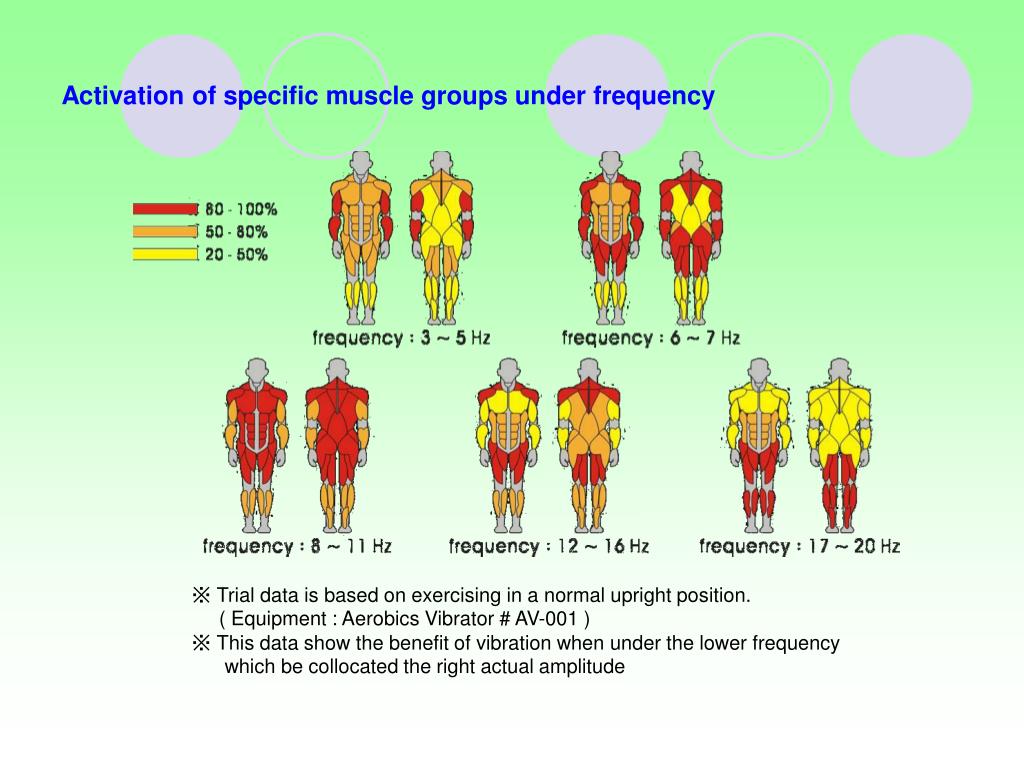 Activation of specific muscle groups under frequency

80 - 100%
50 - 80%
20 - 50%

frequency : 3 ~ 5 Hz

frequency : 6 ~ 7 Hz

frequency : 8 ~ 11 Hz

frequency : 12 ~ 16 Hz

frequency : 17 ~ 20 Hz

※ Trial data is based on exercising in a normal upright position.
( Equipment : Aerobics Vibrator # AV-001 )
※ This data show the benefit of vibration when under the lower frequency which be collocated the right actual amplitude